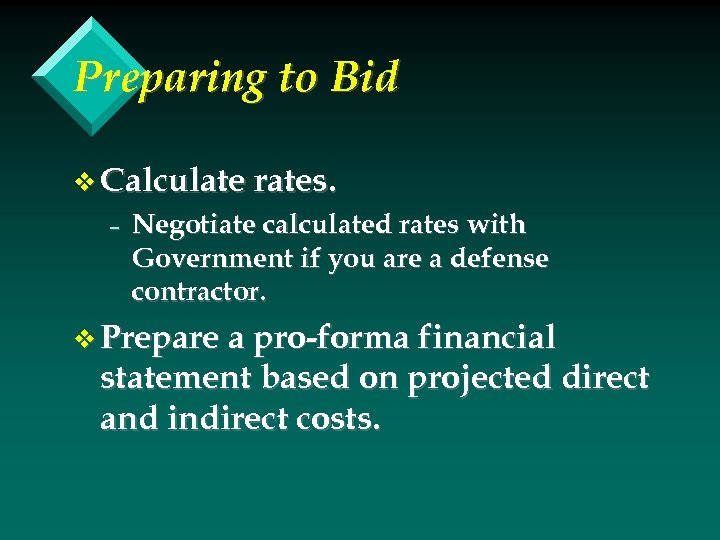 Preparing to Bid

❖ Calculate rates.

– Negotiate calculated rates with Government if you are a defense contractor.

❖ Prepare a pro-forma financial statement based on projected direct and indirect costs.